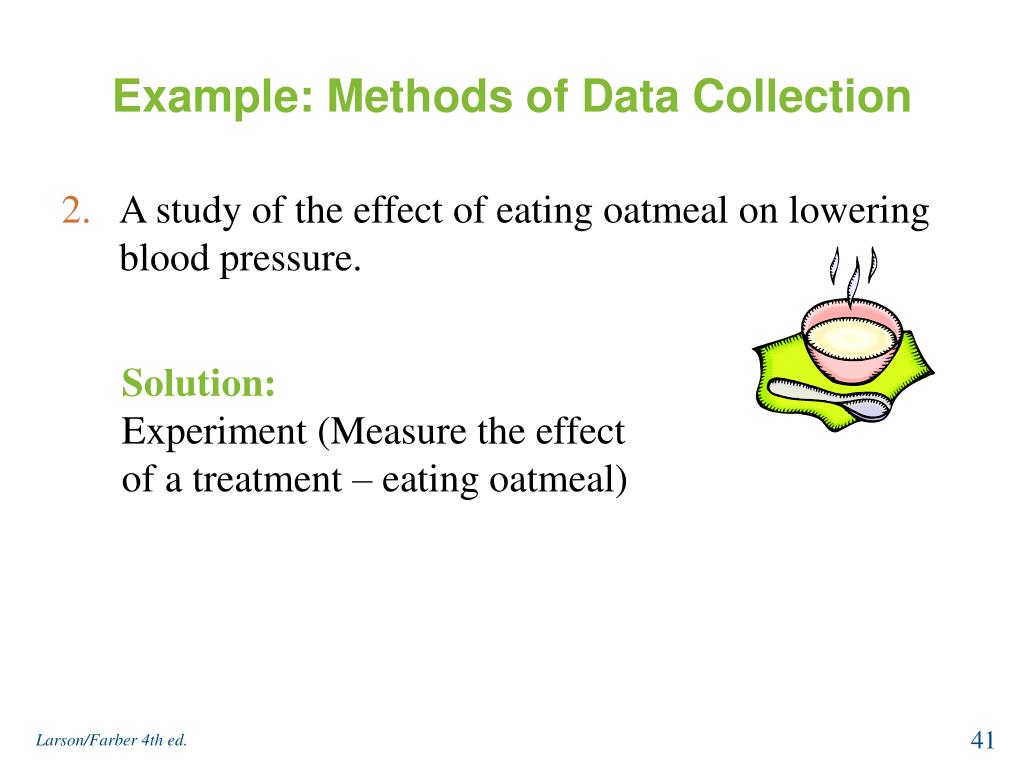 Example: Methods of Data Collection

2. A study of the effect of eating oatmeal on lowering blood pressure.

Solution:
Experiment (Measure the effect of a treatment – eating oatmeal)

Larson/Farber 4th ed.

41